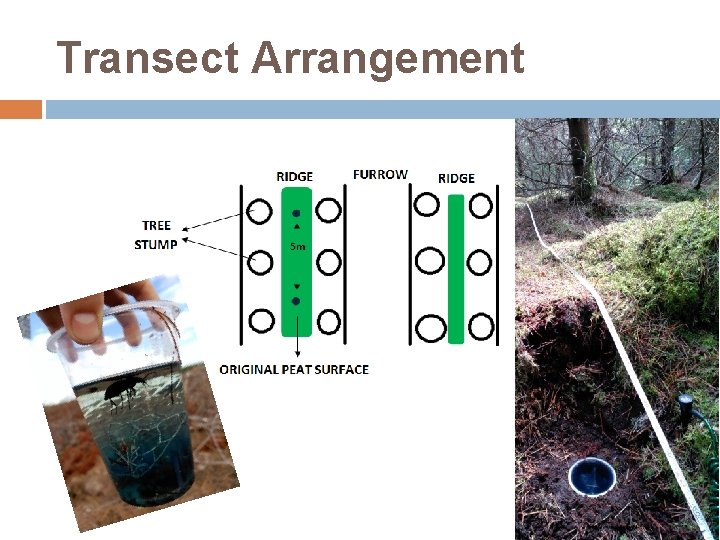 Transect Arrangement

RIDGE

FURROW

RIDGE

TREE STUMP

5m

ORIGINAL PEAT SURFACE